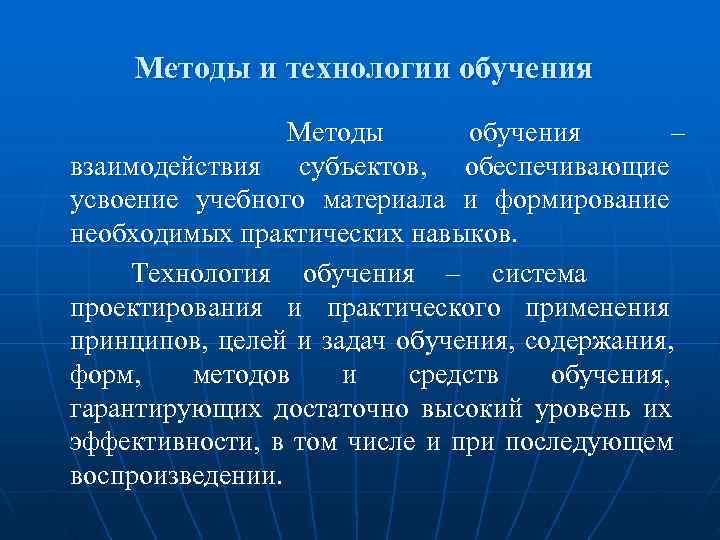 Методы и технологии обучения

Методы обучения – взаимодействия субъектов, обеспечивающие усвоение учебного материала и формирование необходимых практических навыков.

Технология обучения – система проектирования и практического применения принципов, целей и задач обучения, содержания, форм, методов и средств обучения, гарантирующих достаточно высокий уровень их эффективности, в том числе и при последующем воспроизведении.